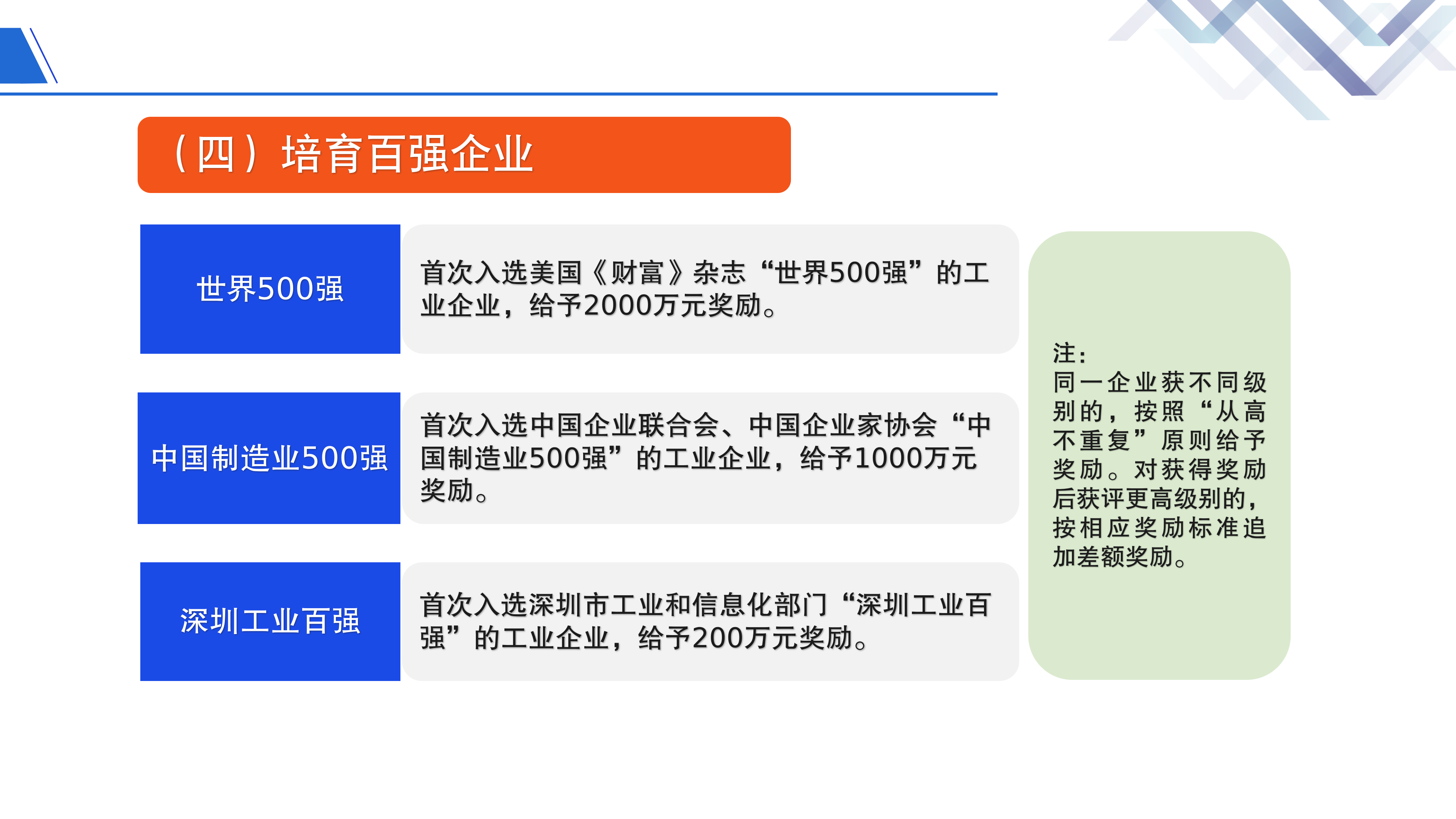 （四）培育百强企业

世界500强

首次入选美国《财富》杂志“世界500强”的工业企业，给予2000万元奖励。

中国制造业500强

首次入选中国企业联合会、中国企业家协会“中国制造业500强”的工业企业，给予1000万元奖励。

深圳工业百强

首次入选深圳市工业和信息化部门“深圳工业百强”的工业企业，给予200万元奖励。

注：
同一企业获不同级别的，按照“从高不重复”原则给予奖励。对获得奖励后获评更高级别的，按相应奖励标准追加差额奖励。